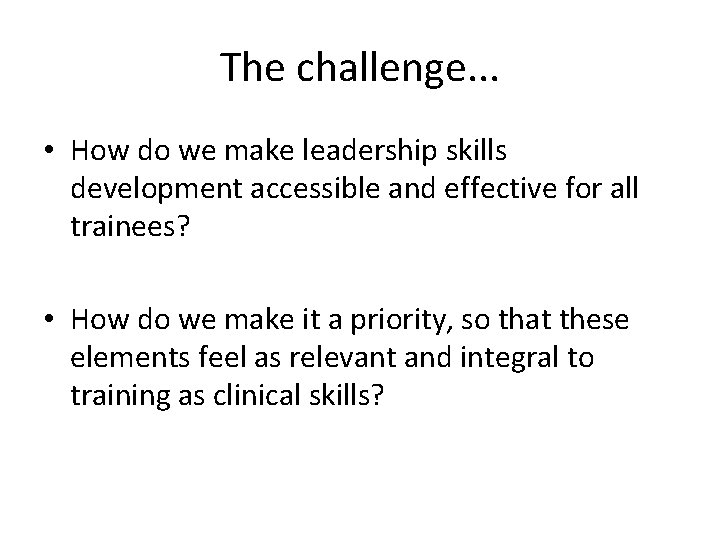 The challenge...

• How do we make leadership skills development accessible and effective for all trainees?

• How do we make it a priority, so that these elements feel as relevant and integral to training as clinical skills?